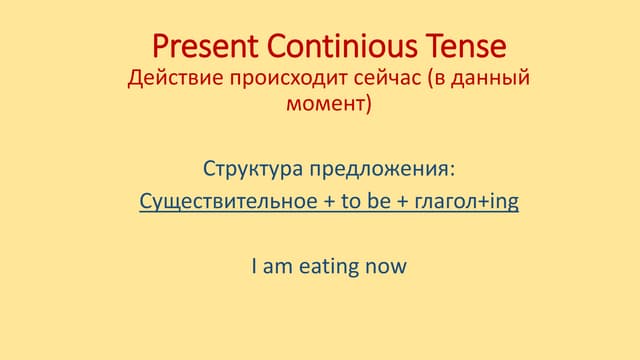 Present Continious Tense
Действие происходит сейчас (в данный момент)

Структура предложения:

Существительное + to be + глагол+ing

I am eating now